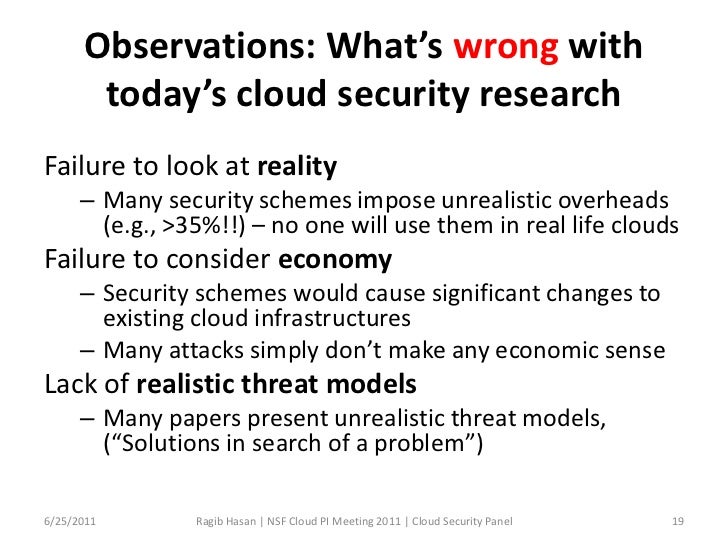 Observations: What's wrong with today's cloud security research

Failure to look at reality

– Many security schemes impose unrealistic overheads (e.g., >35%!!) – no one will use them in real life clouds

Failure to consider economy

– Security schemes would cause significant changes to existing cloud infrastructures

– Many attacks simply don't make any economic sense

Lack of realistic threat models

– Many papers present unrealistic threat models, ("Solutions in search of a problem")

6/25/2011 Ragib Hasan | NSF Cloud PI Meeting 2011 | Cloud Security Panel 19